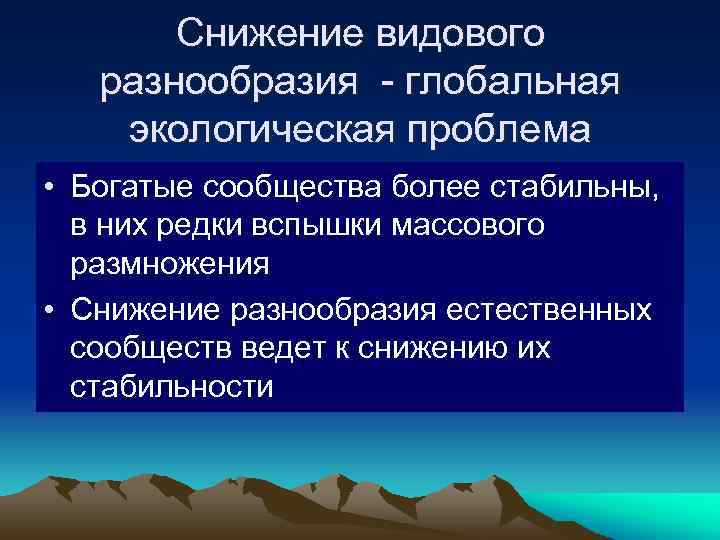 Снижение видового разнообразия - глобальная экологическая проблема

• Богатые сообщества более стабильны, в них редки вспышки массового размножения

• Снижение разнообразия естественных сообществ ведет к снижению их стабильности